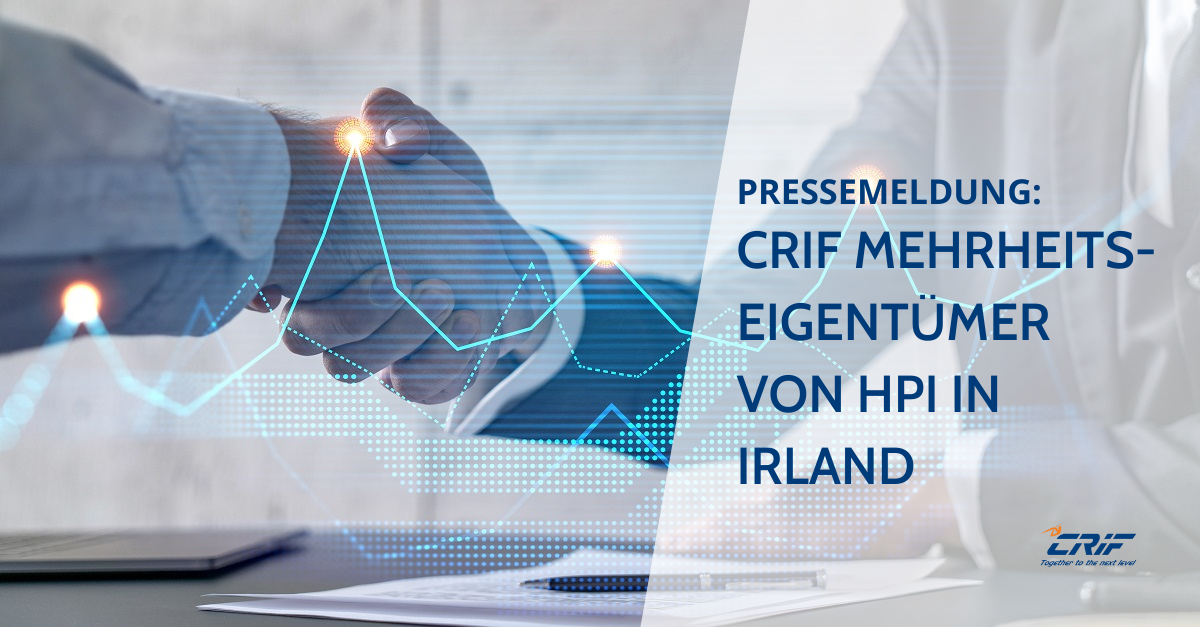 PRESSEMELDUNG:
CRIF MEHRHEITS-EIGENTÜMER VON HPI IN IRLAND

CRIF
Together to the next level